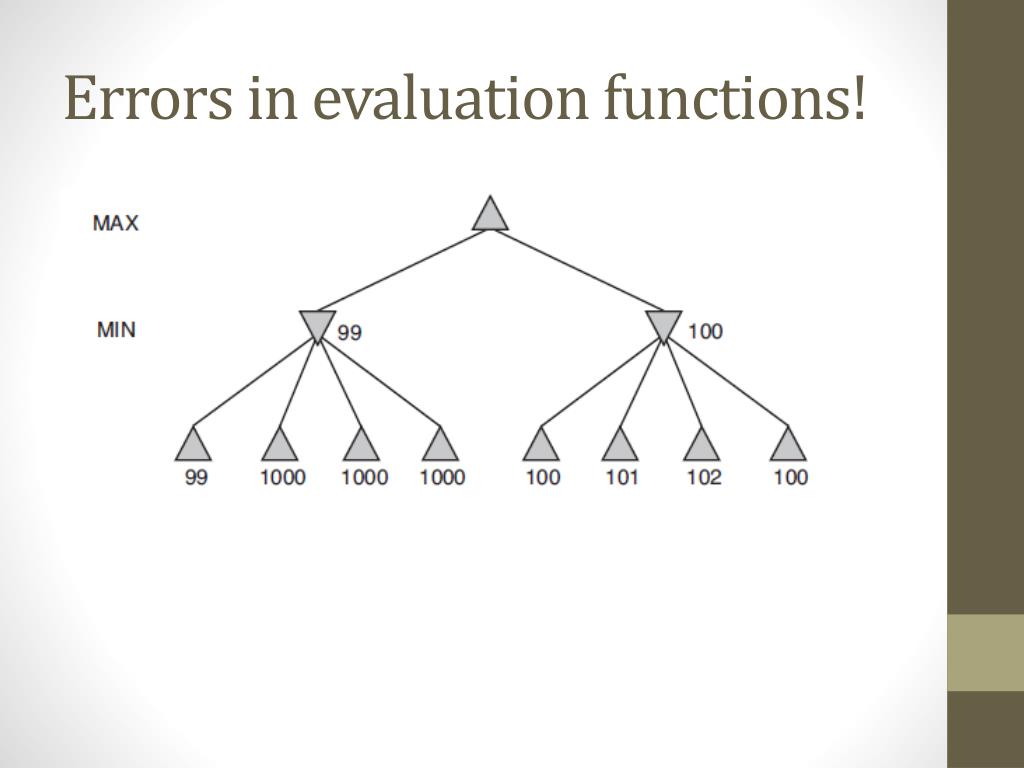 Errors in evaluation functions!

MAX

MIN

99

100

99 1000 1000 1000 100 101 102 100